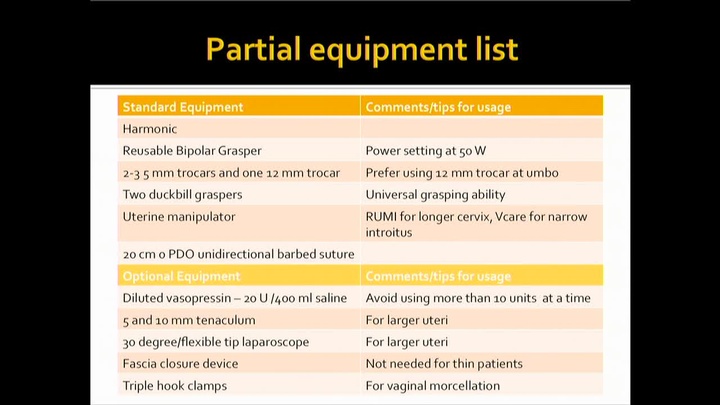 Partial equipment list

| Standard Equipment | Comments/tips for usage |
|---|---|
| Harmonic | |
| Reusable Bipolar Grasper | Power setting at 50 W |
| 2-3 5 mm trocars and one 12 mm trocar | Prefer using 12 mm trocar at umbo |
| Two duckbill graspers | Universal grasping ability |
| Uterine manipulator | RUMI for longer cervix, Vcare for narrow introitus |
| 20 cm 0 PDO unidirectional barbed suture | |
| Optional Equipment | Comments/tips for usage |
| Diluted vasopressin – 20 U /400 ml saline | Avoid using more than 10 units at a time |
| 5 and 10 mm tenaculum | For larger uteri |
| 30 degree/flexible tip laparoscope | For larger uteri |
| Fascia closure device | Not needed for thin patients |
| Triple hook clamps | For vaginal morcellation |